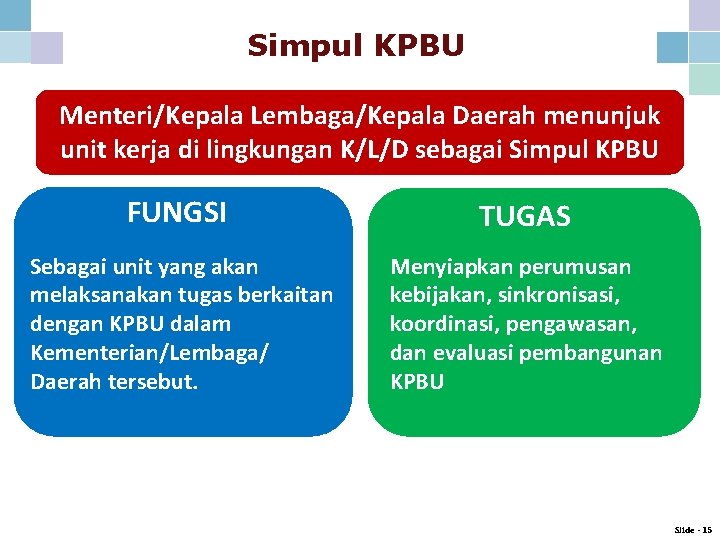 Simpul KPBU

Menteri/Kepala Lembaga/Kepala Daerah menunjuk unit kerja di lingkungan K/L/D sebagai Simpul KPBU

FUNGSI

Sebagai unit yang akan melaksanakan tugas berkaitan dengan KPBU dalam Kementerian/Lembaga/ Daerah tersebut.

TUGAS

Menyiapkan perumusan kebijakan, sinkronisasi, koordinasi, pengawasan, dan evaluasi pembangunan KPBU

Slide - 15